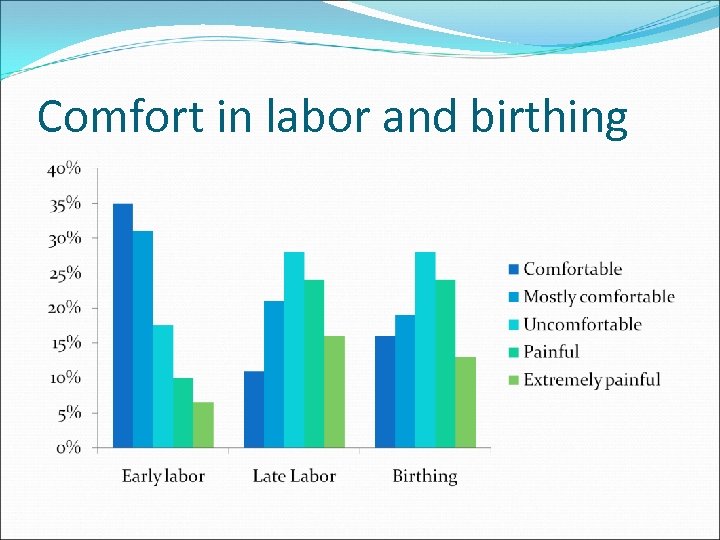 Comfort in labor and birthing

40%
35%
30%
25%
20%
15%
10%
5%
0%

Early labor
Late Labor
Birthing

Comfortable
Mostly comfortable
Uncomfortable
Painful
Extremely painful